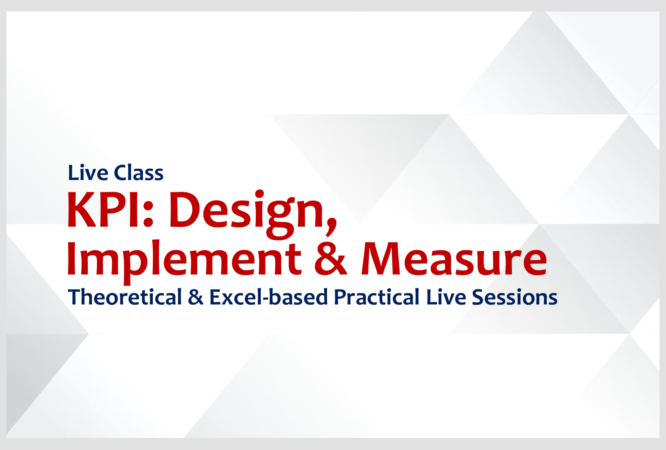 Live Class
KPI: Design, Implement & Measure
Theoretical & Excel-based Practical Live Sessions